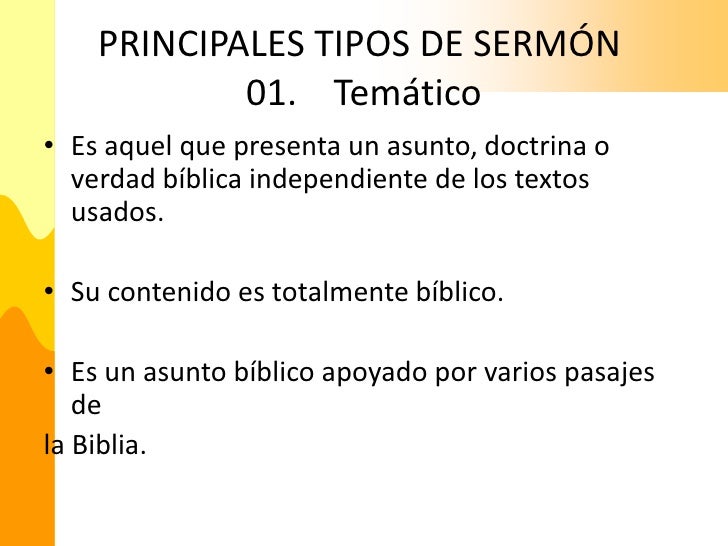 PRINCIPALES TIPOS DE SERMÓN
01. Temático

• Es aquel que presenta un asunto, doctrina o verdad bíblica independiente de los textos usados.

• Su contenido es totalmente bíblico.

• Es un asunto bíblico apoyado por varios pasajes de
la Biblia.